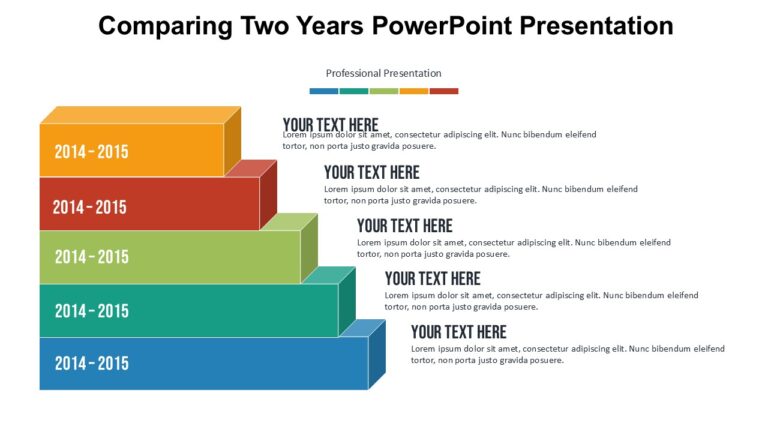 Comparing Two Years PowerPoint Presentation

Professional Presentation

2014 - 2015

YOUR TEXT HERE
Lorem ipsum dolor sit amet, consectetur adipiscing elit. Nunc bibendum eleifend tortor, non porta justo gravida posuere.

2014 - 2015

YOUR TEXT HERE
Lorem ipsum dolor sit amet, consectetur adipiscing elit. Nunc bibendum eleifend tortor, non porta justo gravida posuere.

2014 - 2015

YOUR TEXT HERE
Lorem ipsum dolor sit amet, consectetur adipiscing elit. Nunc bibendum eleifend tortor, non porta justo gravida posuere.

2014 - 2015

YOUR TEXT HERE
Lorem ipsum dolor sit amet, consectetur adipiscing elit. Nunc bibendum eleifend tortor, non porta justo gravida posuere.

2014 - 2015

YOUR TEXT HERE
Lorem ipsum dolor sit amet, consectetur adipiscing elit. Nunc bibendum eleifend tortor, non porta justo gravida posuere.